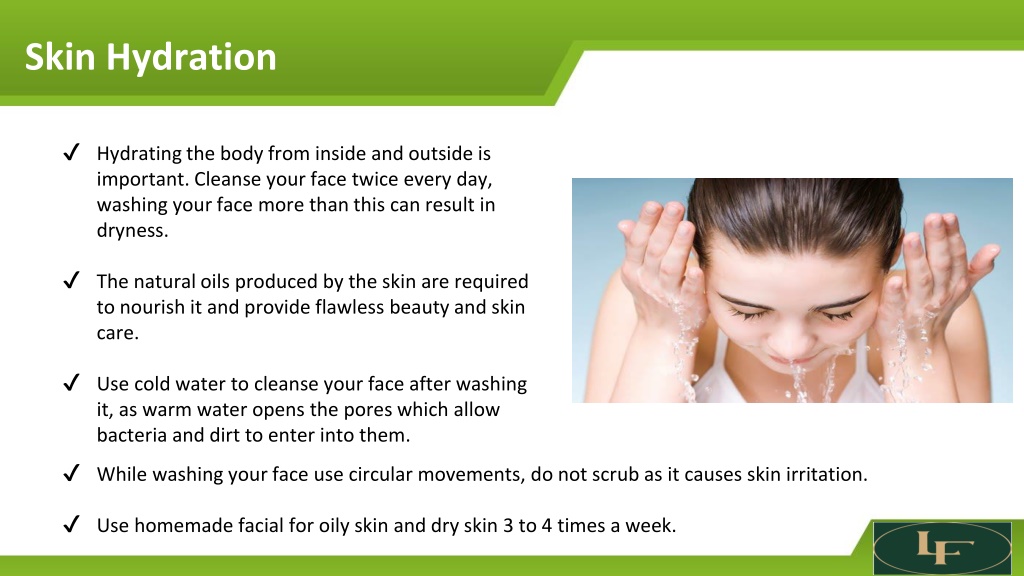 Skin Hydration

✓ Hydrating the body from inside and outside is important. Cleanse your face twice every day, washing your face more than this can result in dryness.

✓ The natural oils produced by the skin are required to nourish it and provide flawless beauty and skin care.

✓ Use cold water to cleanse your face after washing it, as warm water opens the pores which allow bacteria and dirt to enter into them.

✓ While washing your face use circular movements, do not scrub as it causes skin irritation.

✓ Use homemade facial for oily skin and dry skin 3 to 4 times a week.

LF